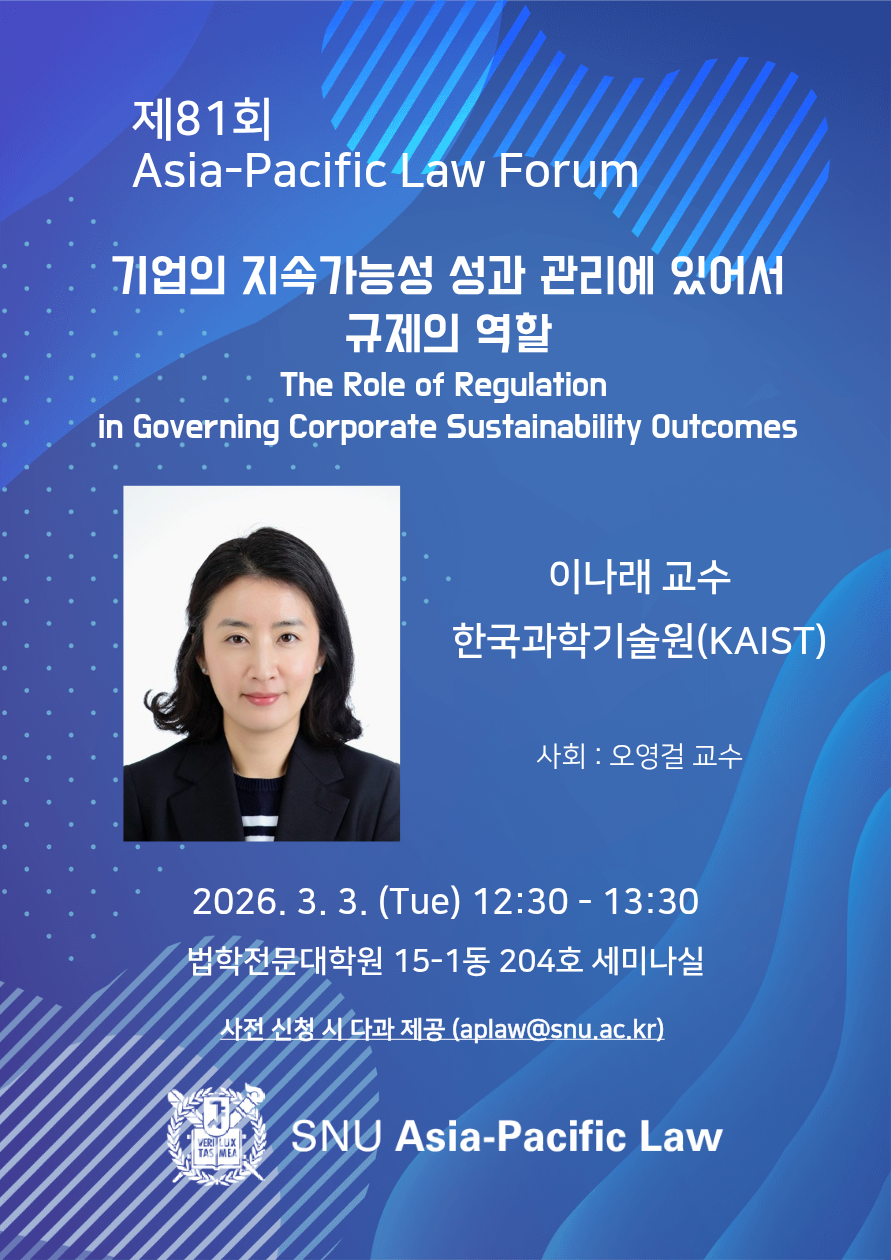 제81회
Asia-Pacific Law Forum

기업의 지속가능성 성과 관리에 있어서 규제의 역할
The Role of Regulation in Governing Corporate Sustainability Outcomes

이나래 교수
한국과학기술원(KAIST)

사회 : 오영걸 교수

2026. 3. 3. (Tue) 12:30 - 13:30
법학전문대학원 15-1동 204호 세미나실
사전 신청 시 다과 제공 (aplaw@snu.ac.kr)

VERI LUX TAS MEA

SNU Asia-Pacific Law